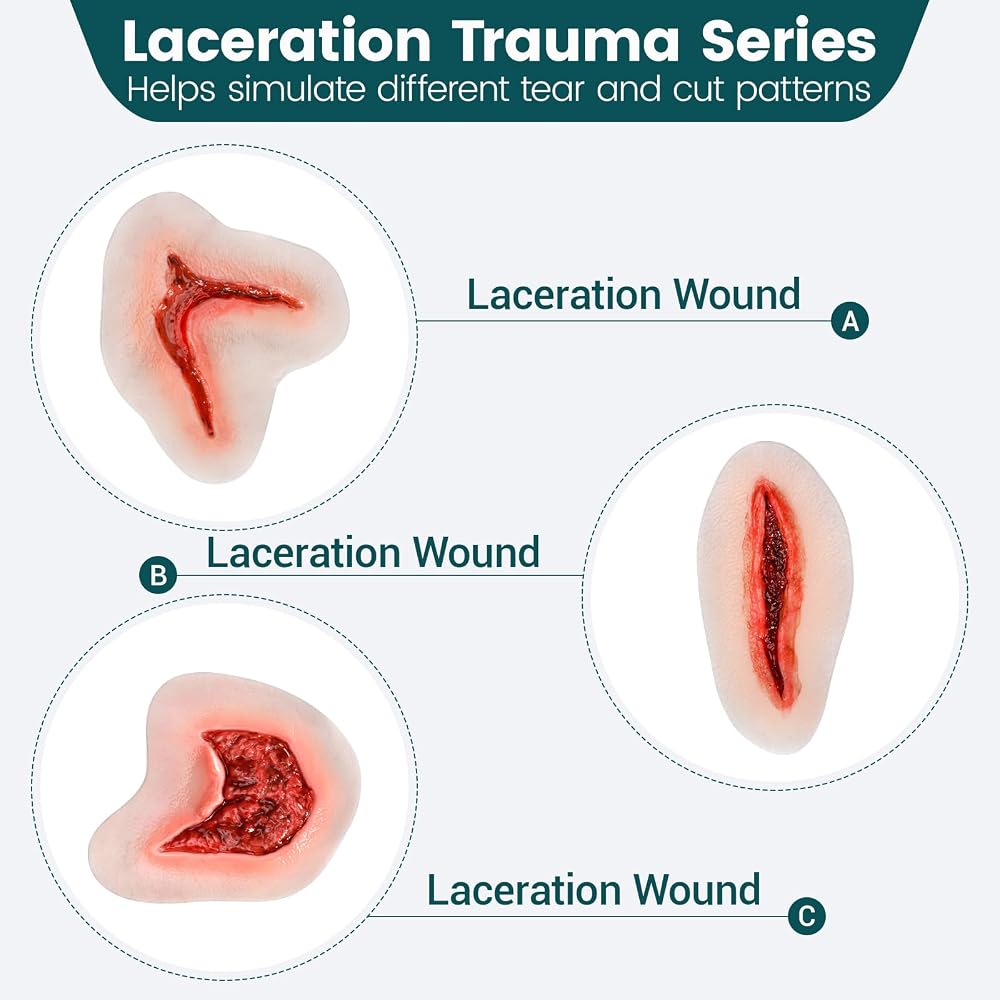 Laceration Trauma Series
Helps simulate different tear and cut patterns

Laceration Wound
A

B
Laceration Wound

Laceration Wound
C